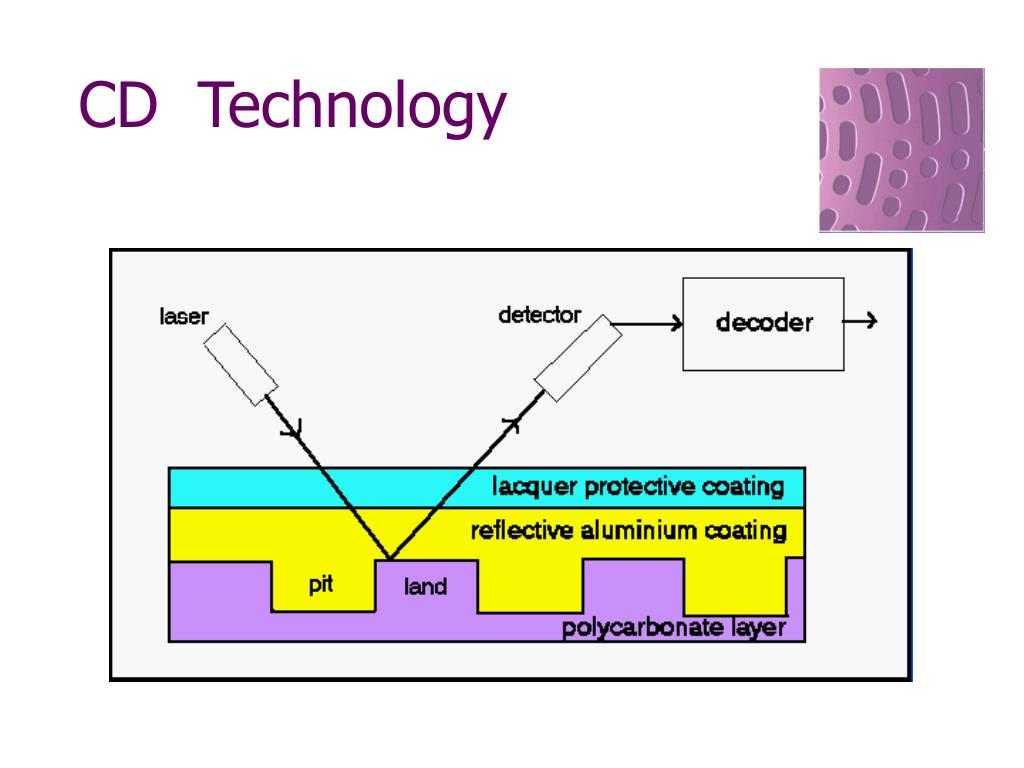 CD Technology

laser

detector

decoder

lacquer protective coating

reflective aluminium coating

pit

land

polycarbonate layer